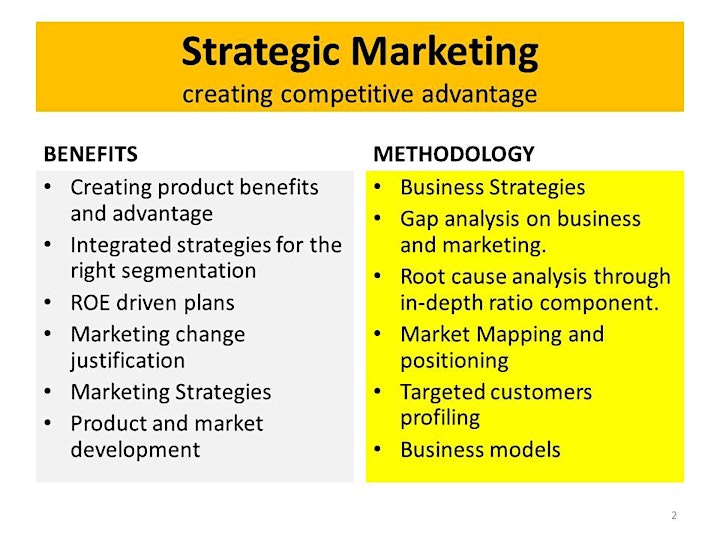 Strategic Marketing
creating competitive advantage

BENEFITS
• Creating product benefits and advantage
• Integrated strategies for the right segmentation
• ROE driven plans
• Marketing change justification
• Marketing Strategies
• Product and market development

METHODOLOGY
• Business Strategies
• Gap analysis on business and marketing.
• Root cause analysis through in-depth ratio component.
• Market Mapping and positioning
• Targeted customers profiling
• Business models

2